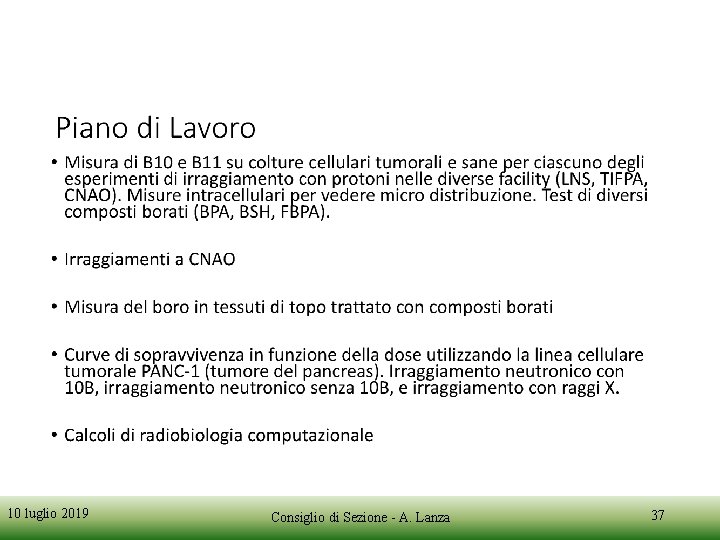 Piano di Lavoro

• Misura di B10 e B11 su colture cellulari tumorali e sane per ciascuno degli esperimenti di irraggiamento con protoni nelle diverse facility (LNS, TIFPA, CNAO). Misure intracellulari per vedere micro distribuzione. Test di diversi composti borati (BPA, BSH, FBPA).

• Irraggiamenti a CNAO

• Misura del boro in tessuti di topo trattato con composti borati

• Curve di sopravvivenza in funzione della dose utilizzando la linea cellulare tumorale PANC-1 (tumore del pancreas). Irraggiamento neutronico con 10B, irraggiamento neutronico senza 10B, e irraggiamento con raggi X.

• Calcoli di radiobiologia computazionale

10 luglio 2019

Consiglio di Sezione - A. Lanza

37